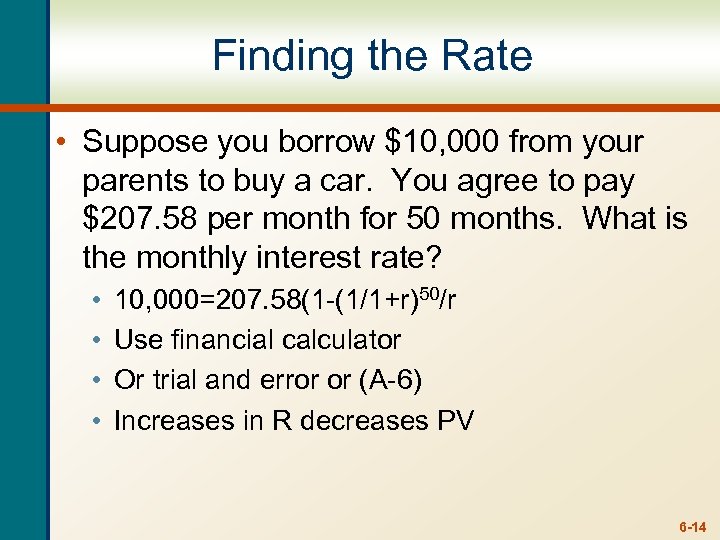 Finding the Rate

• Suppose you borrow \$10,000 from your parents to buy a car. You agree to pay \$207.58 per month for 50 months. What is the monthly interest rate?

• $10,000=207.58(1-(1/1+r)^{50}/r$
• Use financial calculator
• Or trial and error or (A-6)
• Increases in R decreases PV

6-14